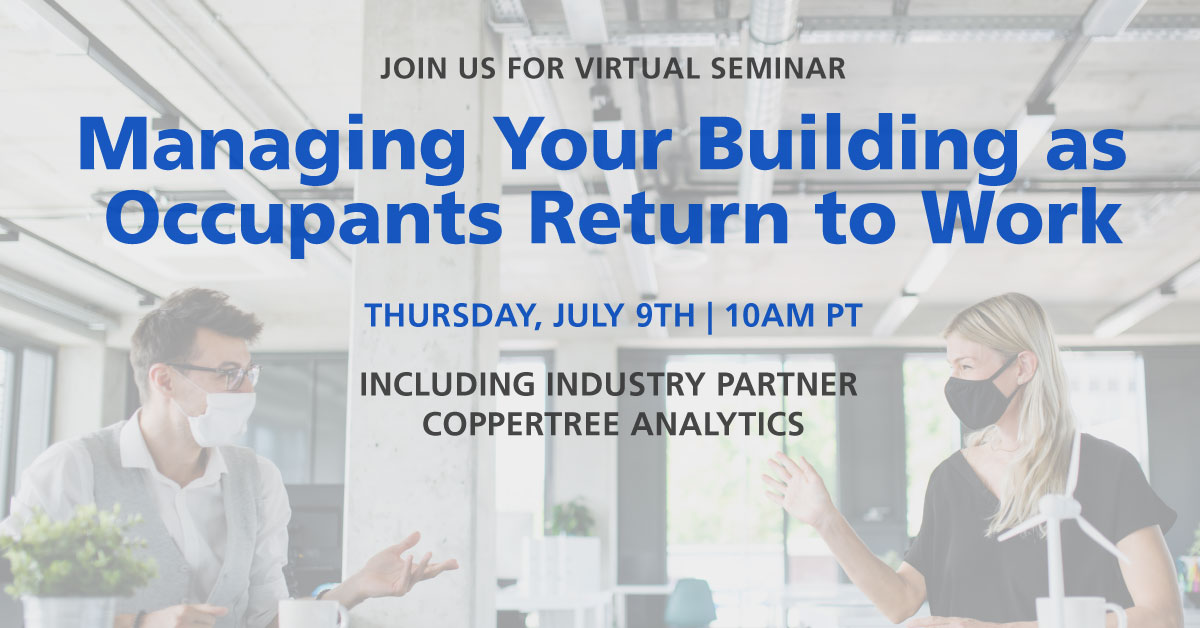 JOIN US FOR VIRTUAL SEMINAR

Managing Your Building as Occupants Return to Work

THURSDAY, JULY 9TH | 10AM PT

INCLUDING INDUSTRY PARTNER COPPERTREE ANALYTICS